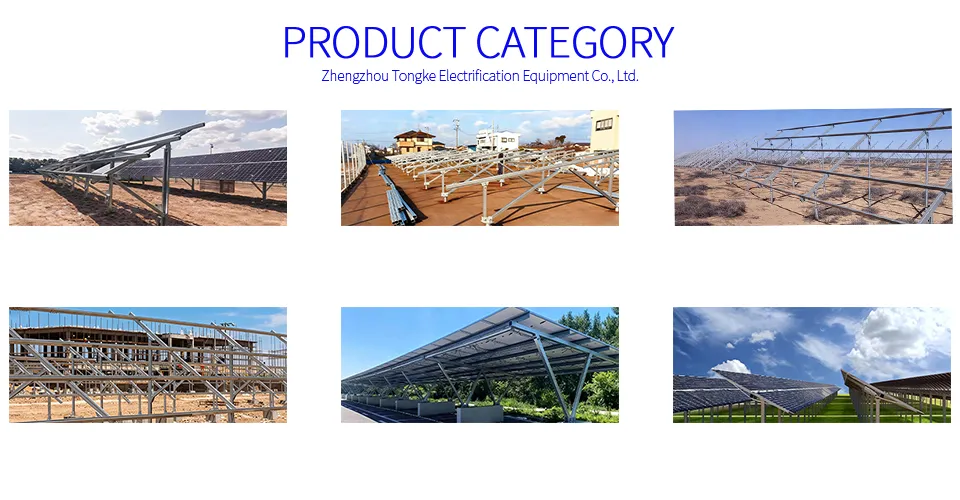 PRODUCT CATEGORY
Zhengzhou Tongke Electrification Equipment Co., Ltd.